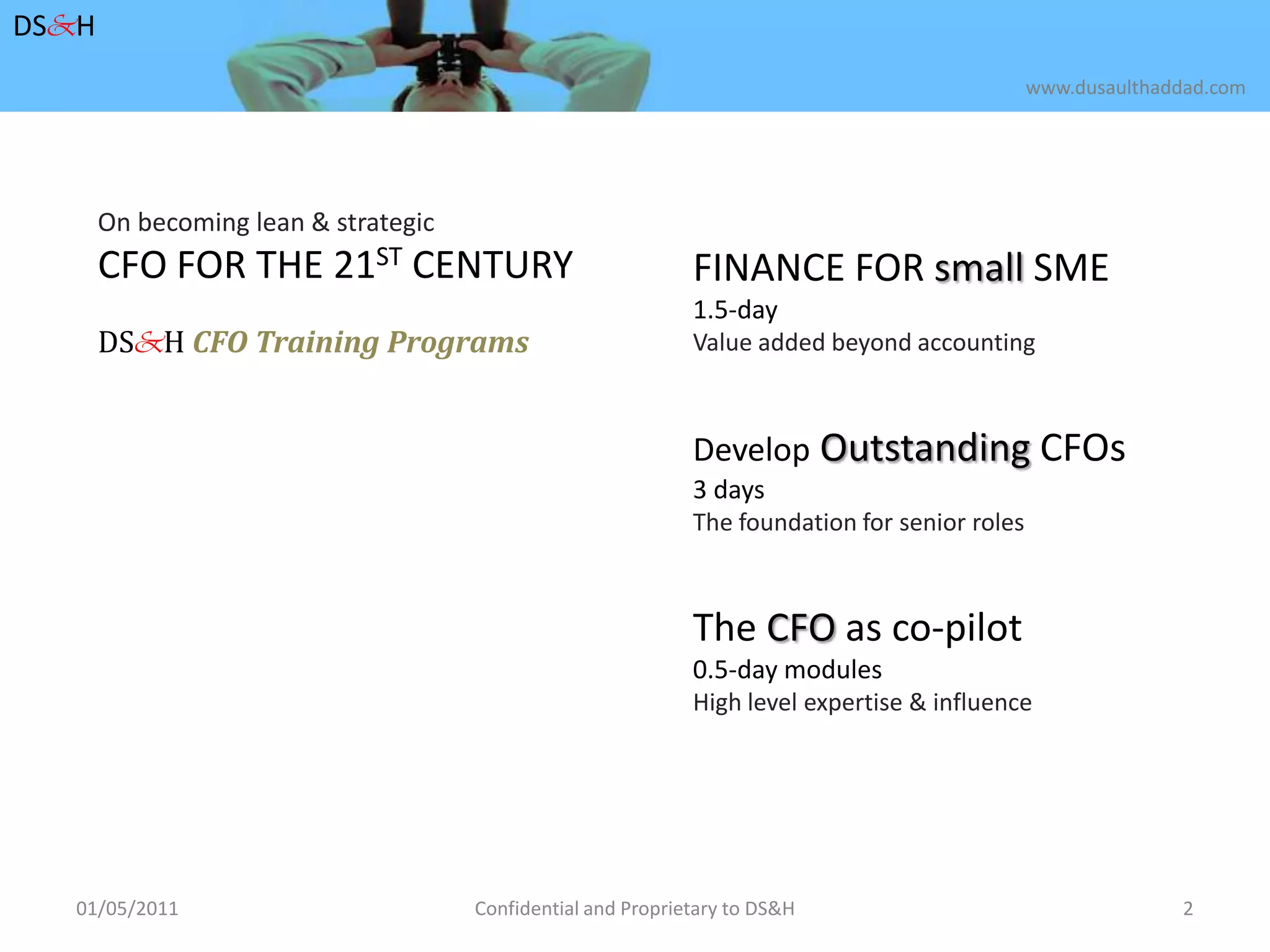 DS&H

www.dusaulthaddad.com

On becoming lean & strategic

CFO FOR THE 21$^{ST}$ CENTURY

DS&H CFO Training Programs

FINANCE FOR small SME

1.5-day

Value added beyond accounting

Develop Outstanding CFOs

3 days

The foundation for senior roles

The CFO as co-pilot

0.5-day modules

High level expertise & influence

01/05/2011

Confidential and Proprietary to DS&H

2